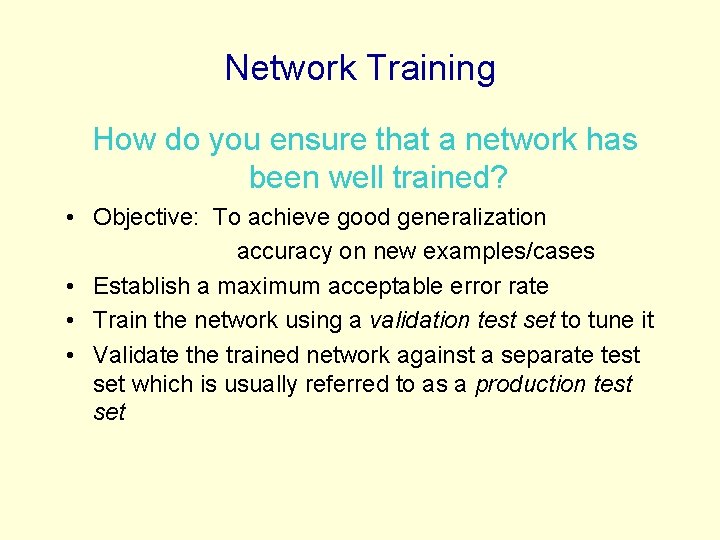 Network Training

How do you ensure that a network has been well trained?

• Objective: To achieve good generalization accuracy on new examples/cases
• Establish a maximum acceptable error rate
• Train the network using a validation test set to tune it
• Validate the trained network against a separate test set which is usually referred to as a production test set